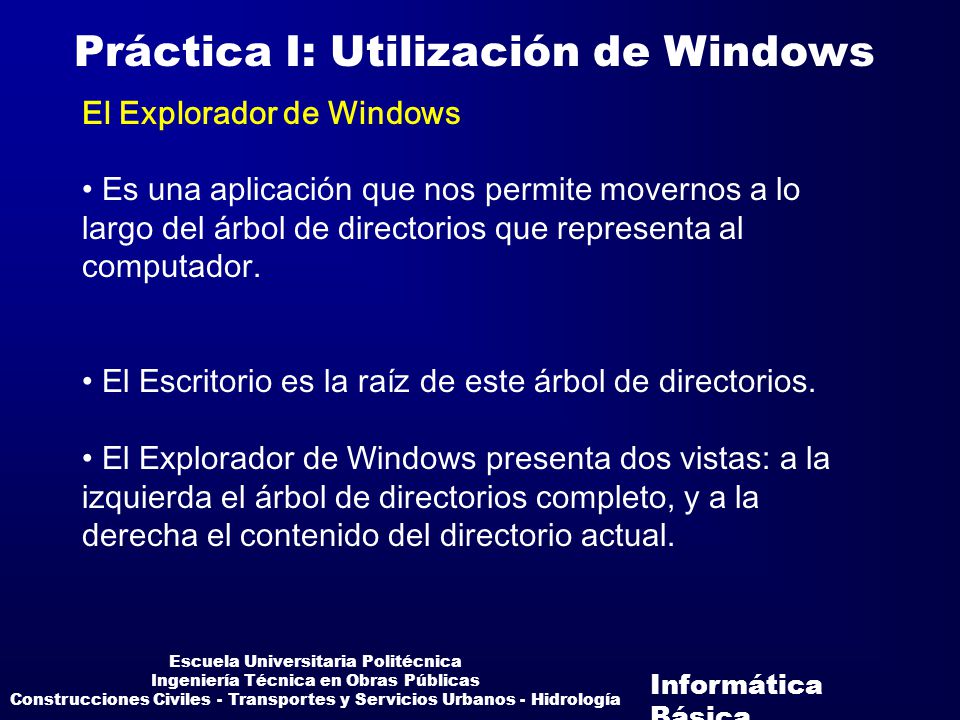 Práctica I: Utilización de Windows

El Explorador de Windows

• Es una aplicación que nos permite movernos a lo largo del árbol de directorios que representa al computador.

• El Escritorio es la raíz de este árbol de directorios.

• El Explorador de Windows presenta dos vistas: a la izquierda el árbol de directorios completo, y a la derecha el contenido del directorio actual.

Escuela Universitaria Politécnica
Ingeniería Técnica en Obras Públicas
Construcciones Civiles - Transportes y Servicios Urbanos - Hidrología

Informática Básica